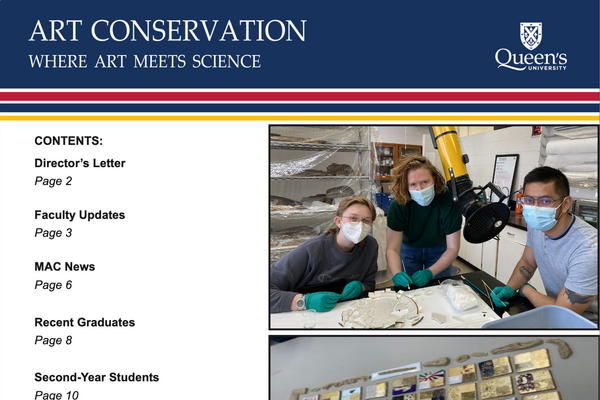 ART CONSERVATION
WHERE ART MEETS SCIENCE

Queen's UNIVERSITY

CONTENTS:

Director's Letter
Page 2

Faculty Updates
Page 3

MAC News
Page 6

Recent Graduates
Page 8

Second-Year Students
Page 10